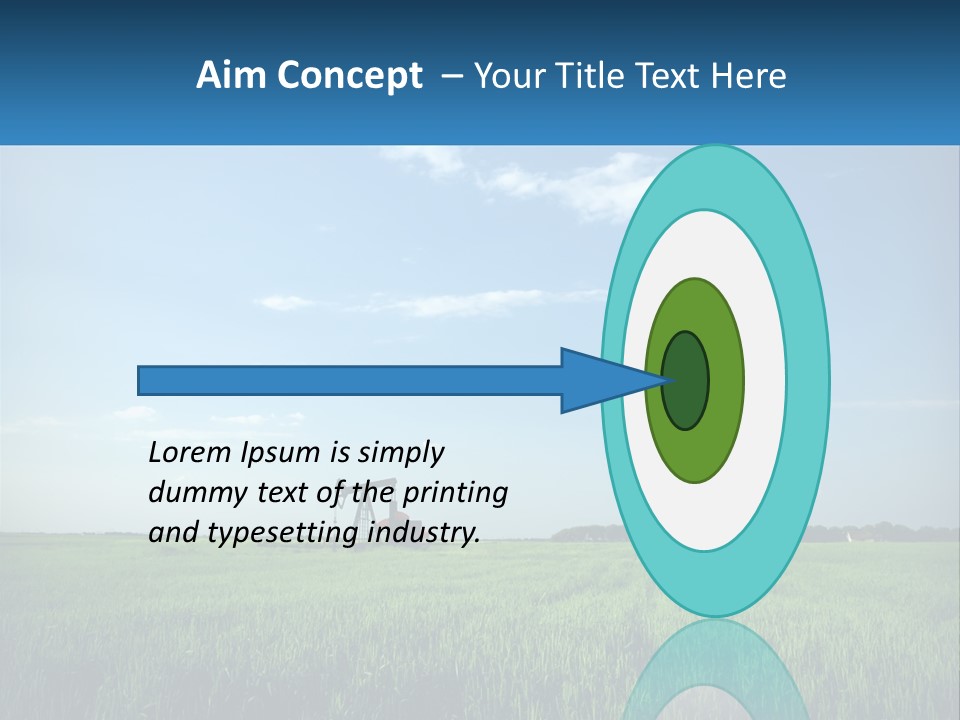 Aim Concept – Your Title Text Here

Lorem Ipsum is simply dummy text of the printing and typesetting industry.